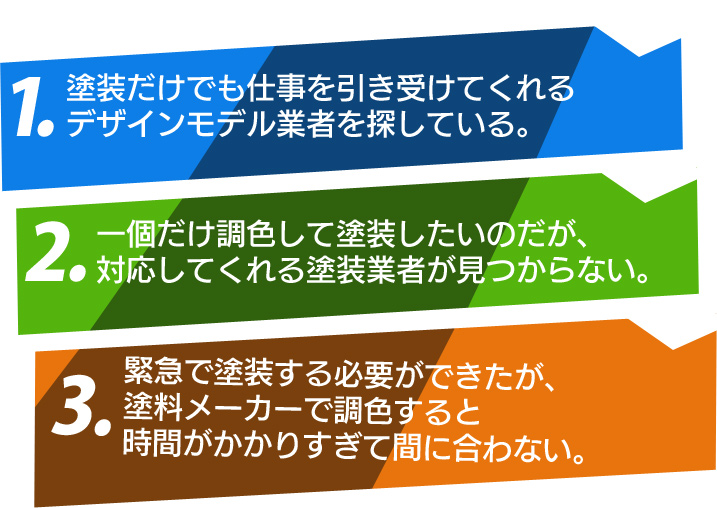 1. 塗装だけでも仕事を引き受けてくれるデザインモデル業者を探している。

2. 一個だけ調色して塗装したいのだが、対応してくれる塗装業者が見つからない。

3. 緊急で塗装する必要ができたが、塗料メーカーで調色すると時間がかかりすぎて間に合わない。